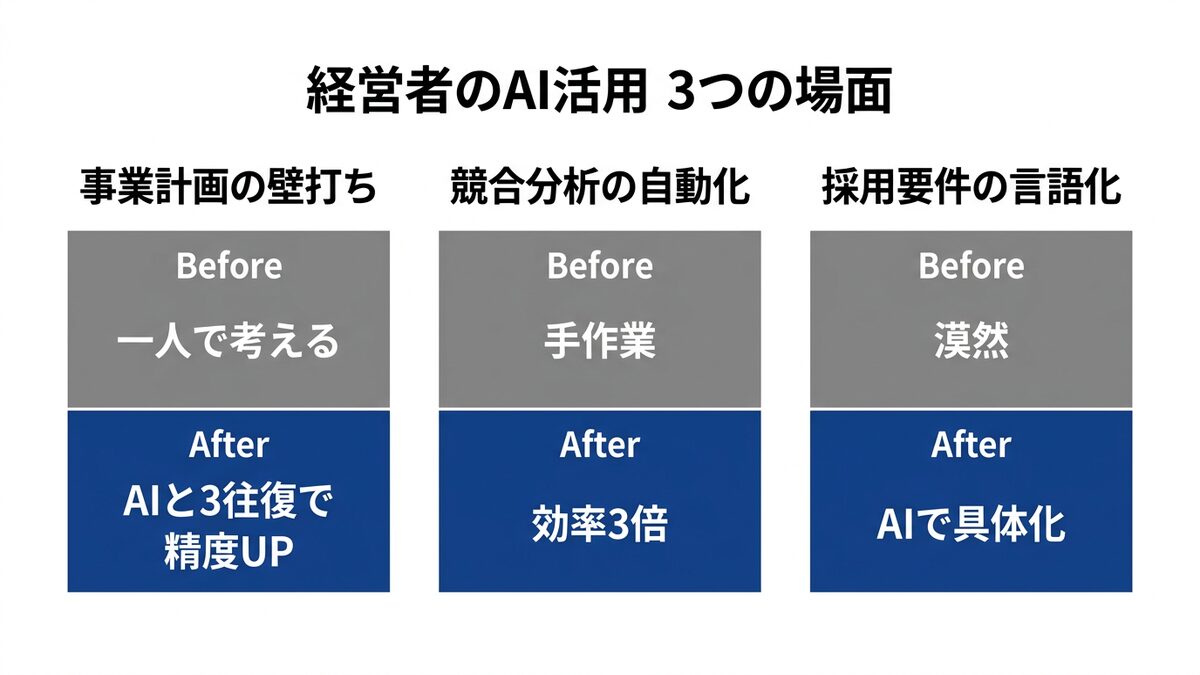 経営者のAI活用 3つの場面

事業計画の壁打ち

Before

一人で考える

After

AIと3往復で精度UP

競合分析の自動化

Before

手作業

After

効率3倍

採用要件の言語化

Before

漠然

After

AIで具体化